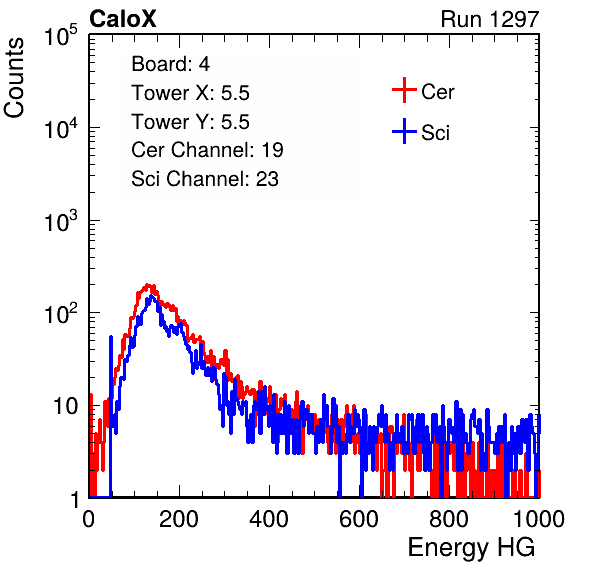 CaloX

Run 1297

Counts

$10^5$

$10^4$

$10^3$

$10^2$

10

1

Board: 4

Tower X: 5.5

Tower Y: 5.5

Cer Channel: 19

Sci Channel: 23

Cer

Sci

0

200

400

600

800

1000

Energy HG